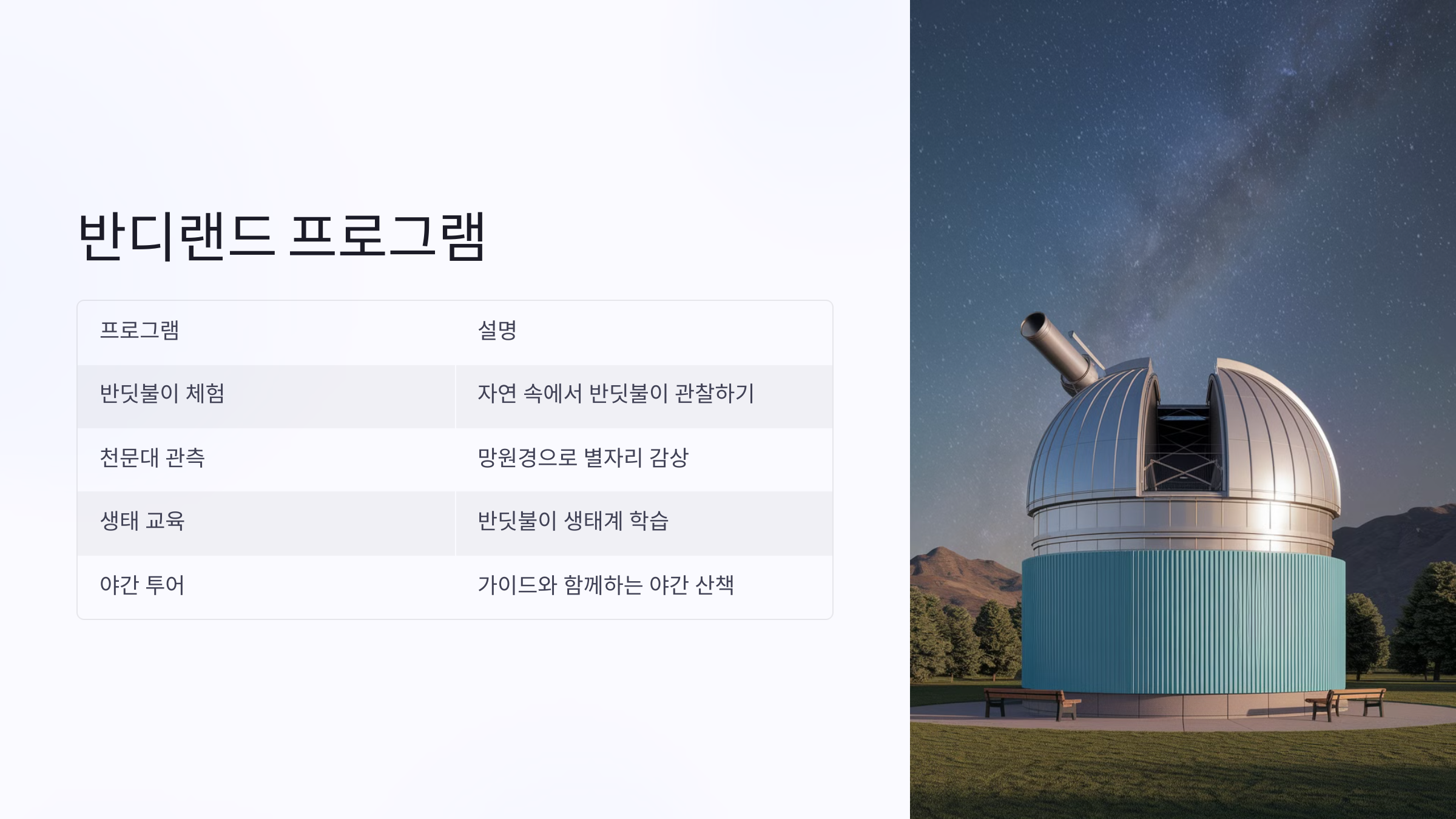 반디랜드 프로그램

| 프로그램 | 설명 |
|---|---|
| 반딧불이 체험 | 자연 속에서 반딧불이 관찰하기 |
| 천문대 관측 | 망원경으로 별자리 감상 |
| 생태 교육 | 반딧불이 생태계 학습 |
| 야간 투어 | 가이드와 함께하는 야간 산책 |